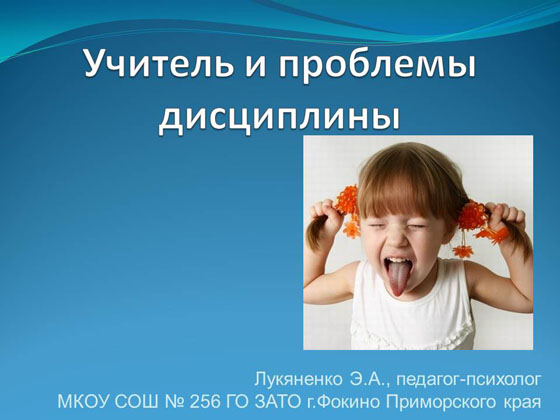 Учитель и проблемы дисциплины

Лукяненко Э.А., педагог-психолог
МКОУ СОШ № 256 ГО ЗАТО г.Фокино Приморского края